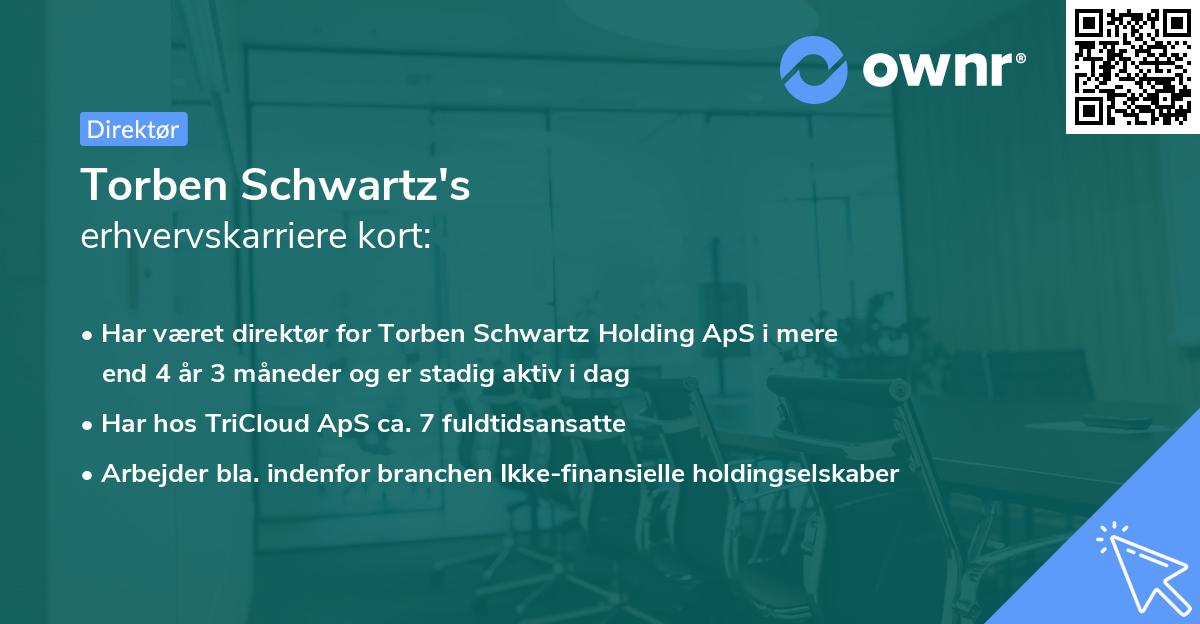 ownr®

Direktør

Torben Schwartz's
erhvervskarriere kort:

• Har været direktør for Torben Schwartz Holding ApS i mere end 4 år 3 måneder og er stadig aktiv i dag
• Har hos TriCloud ApS ca. 7 fuldtidsansatte
• Arbejder bla. indenfor branchen Ikke-finansielle holdingselskaber